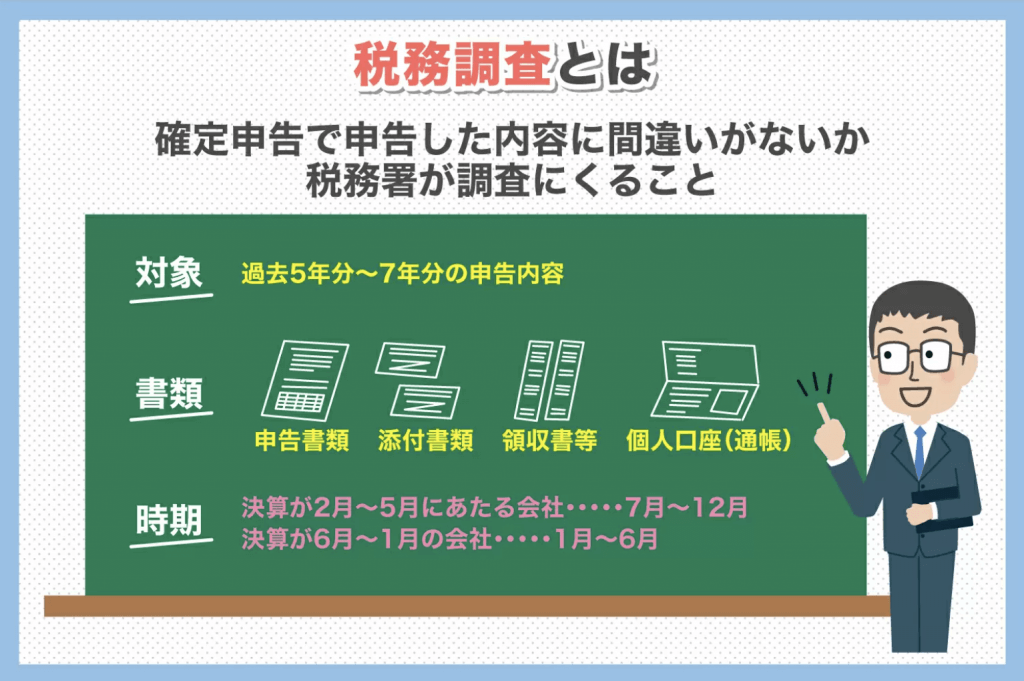 税務調査とは

確定申告で申告した内容に間違いがないか
税務署が調査にくること

対象
過去5年分〜7年分の申告内容

書類
申告書類　添付書類　領収書等　個人口座(通帳)

時期
決算が2月〜5月にあたる会社・・・・・7月〜12月
決算が6月〜1月の会社・・・・・1月〜6月